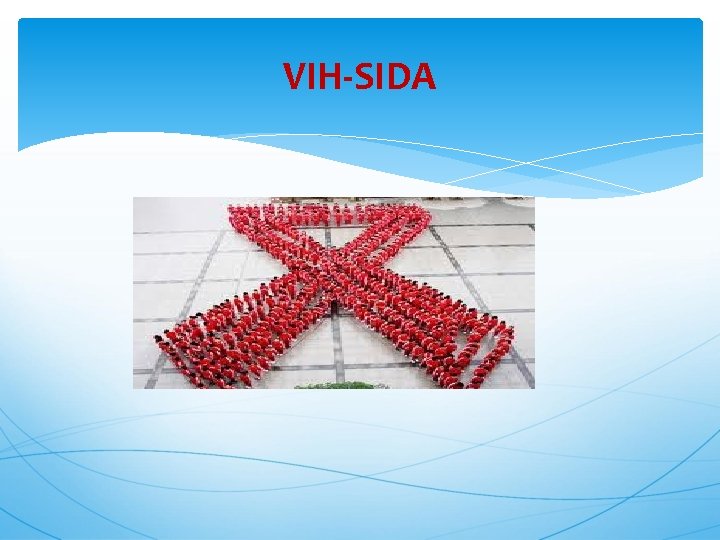 VIH-SIDA